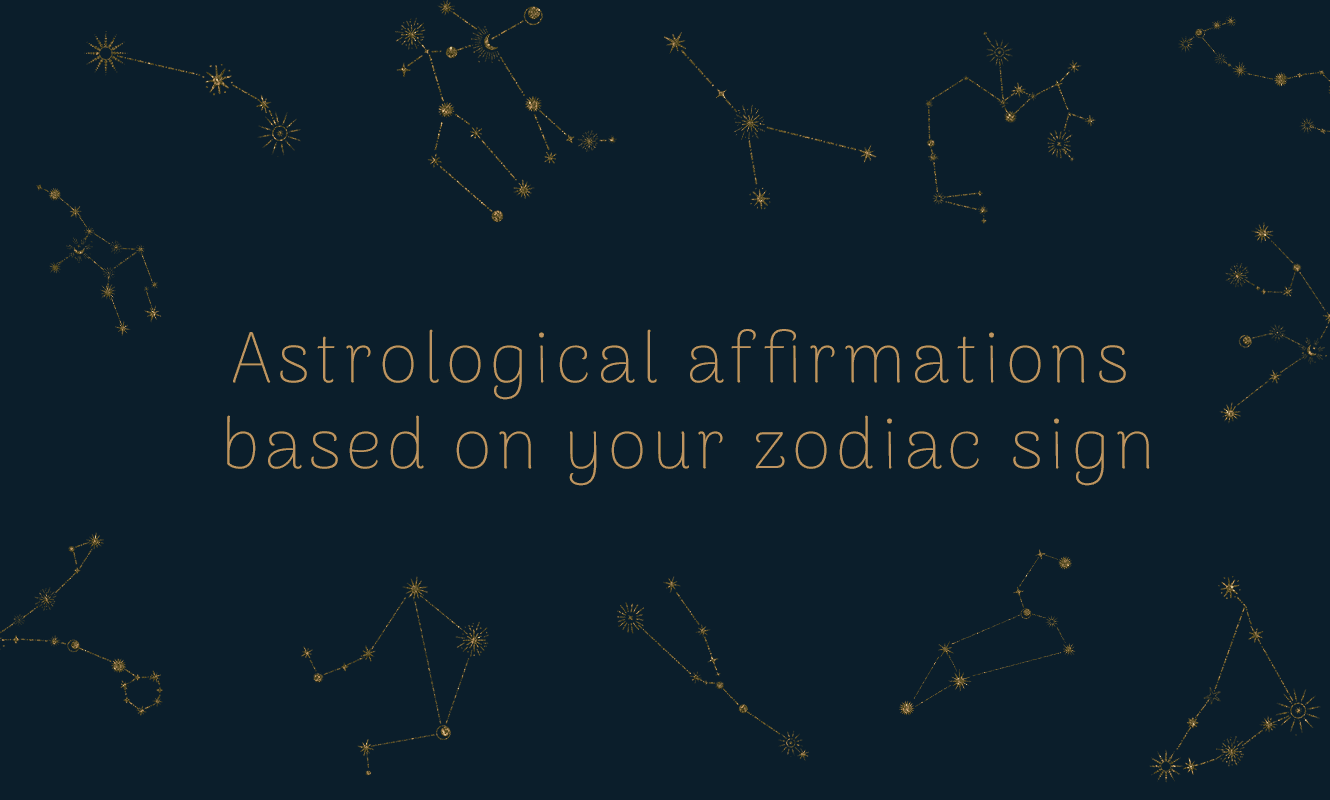 Astrological affirmations based on your zodiac sign